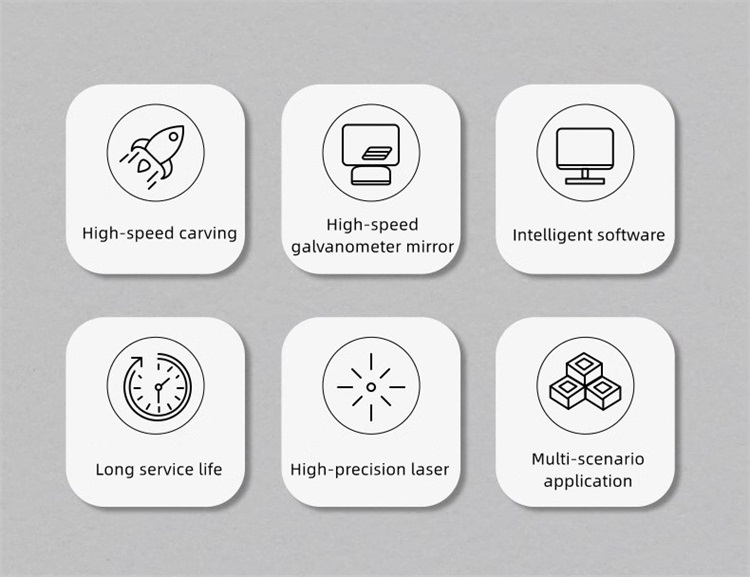 High-speed carving

High-speed galvanometer mirror

Intelligent software

Long service life

High-precision laser

Multi-scenario application